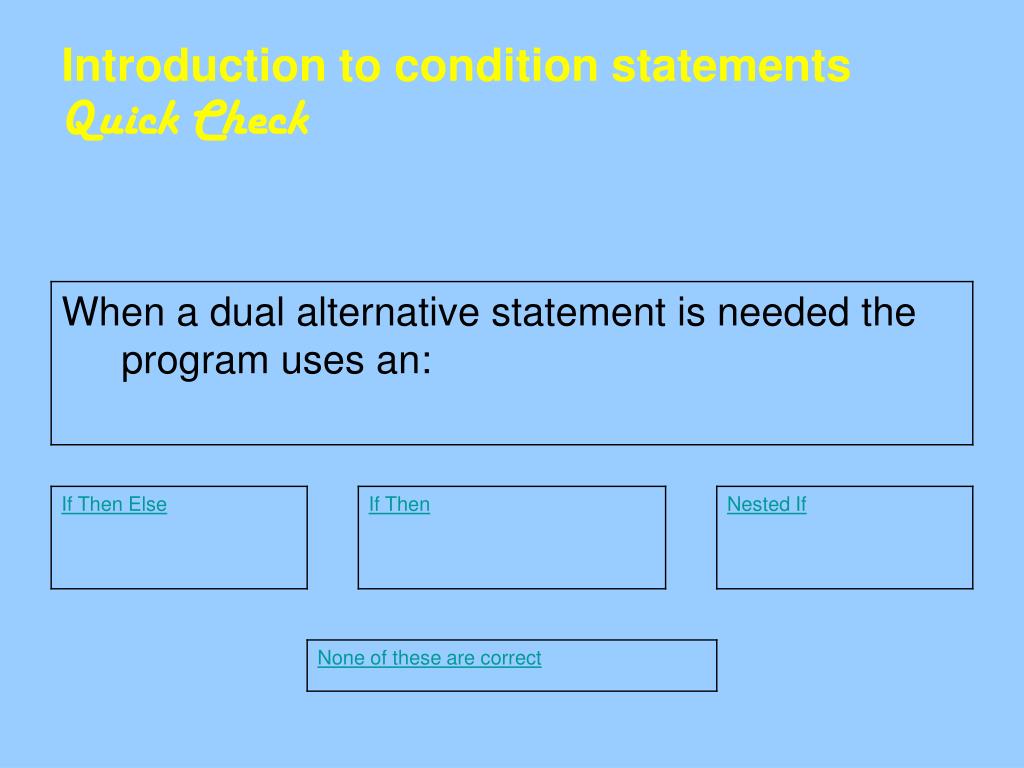 Introduction to condition statements
Quick Check

When a dual alternative statement is needed the program uses an:

If Then Else

If Then

Nested If

None of these are correct